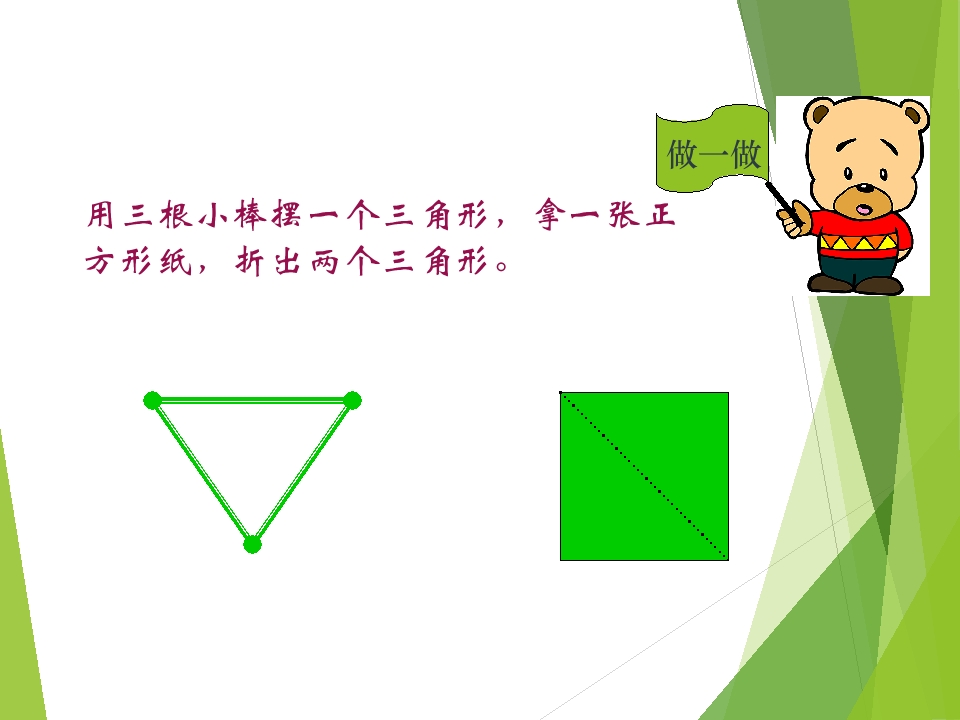 做一做

用三根小棒摆一个三角形，拿一张正方形纸，折出两个三角形。